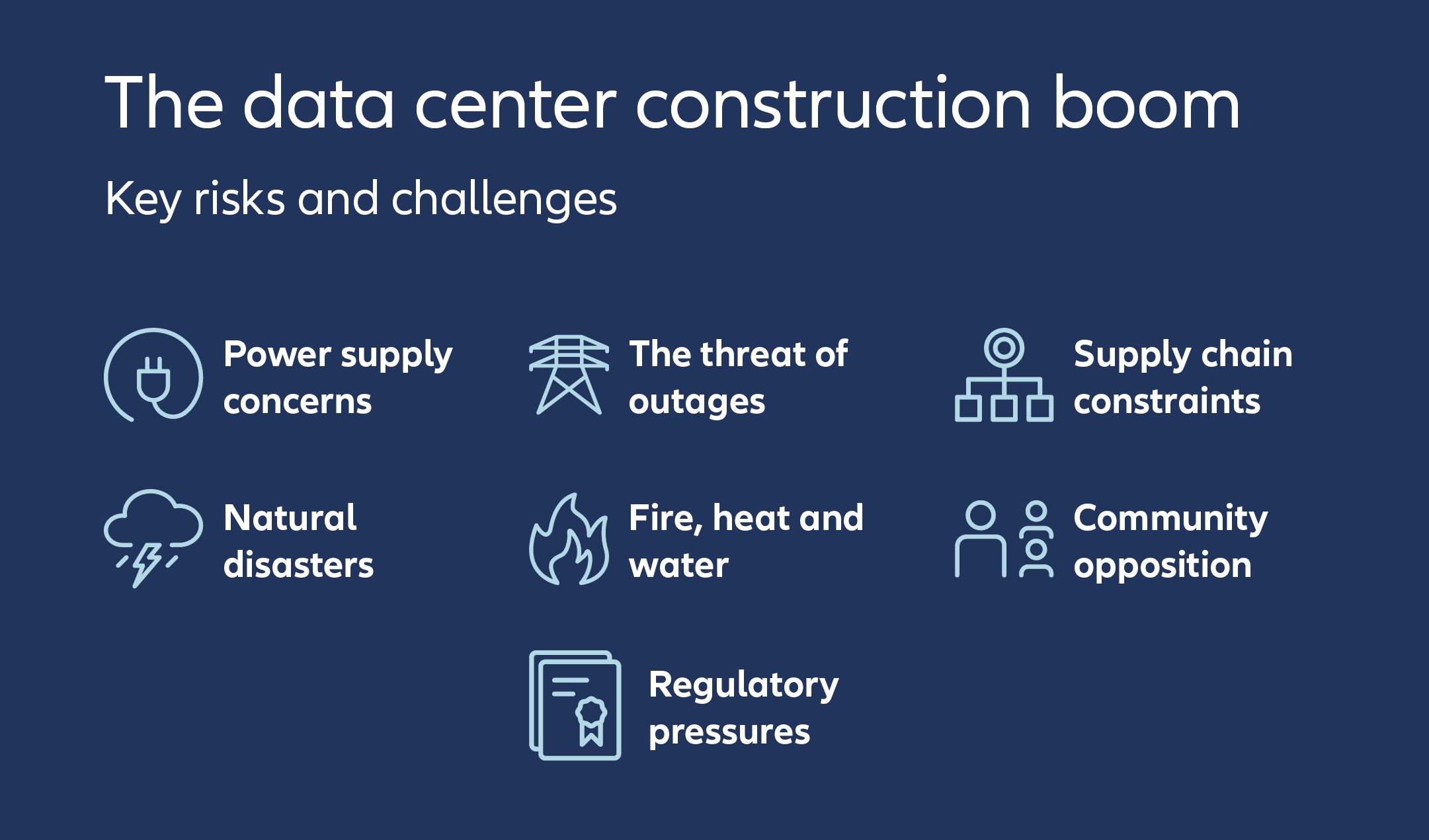 The data center construction boom

Key risks and challenges

Power supply concerns

The threat of outages

Supply chain constraints

Natural disasters

Fire, heat and water

Community opposition

Regulatory pressures